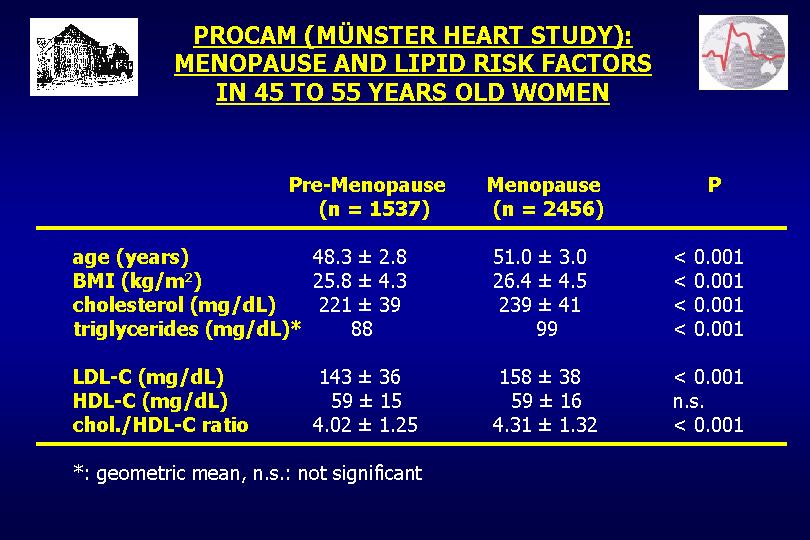 PROCAM (MÜNSTER HEART STUDY): MENOPAUSE AND LIPID RISK FACTORS IN 45 TO 55 YEARS OLD WOMEN

| | Pre-Menopause (n = 1537) | Menopause (n = 2456) | P |
|---|---|---|---|
| age (years) | 48.3 ± 2.8 | 51.0 ± 3.0 | < 0.001 |
| BMI (kg/m$^2$) | 25.8 ± 4.3 | 26.4 ± 4.5 | < 0.001 |
| cholesterol (mg/dL) | 221 ± 39 | 239 ± 41 | < 0.001 |
| triglycerides (mg/dL)* | 88 | 99 | < 0.001 |
| LDL-C (mg/dL) | 143 ± 36 | 158 ± 38 | < 0.001 |
| HDL-C (mg/dL) | 59 ± 15 | 59 ± 16 | n.s. |
| chol./HDL-C ratio | 4.02 ± 1.25 | 4.31 ± 1.32 | < 0.001 |

*: geometric mean, n.s.: not significant